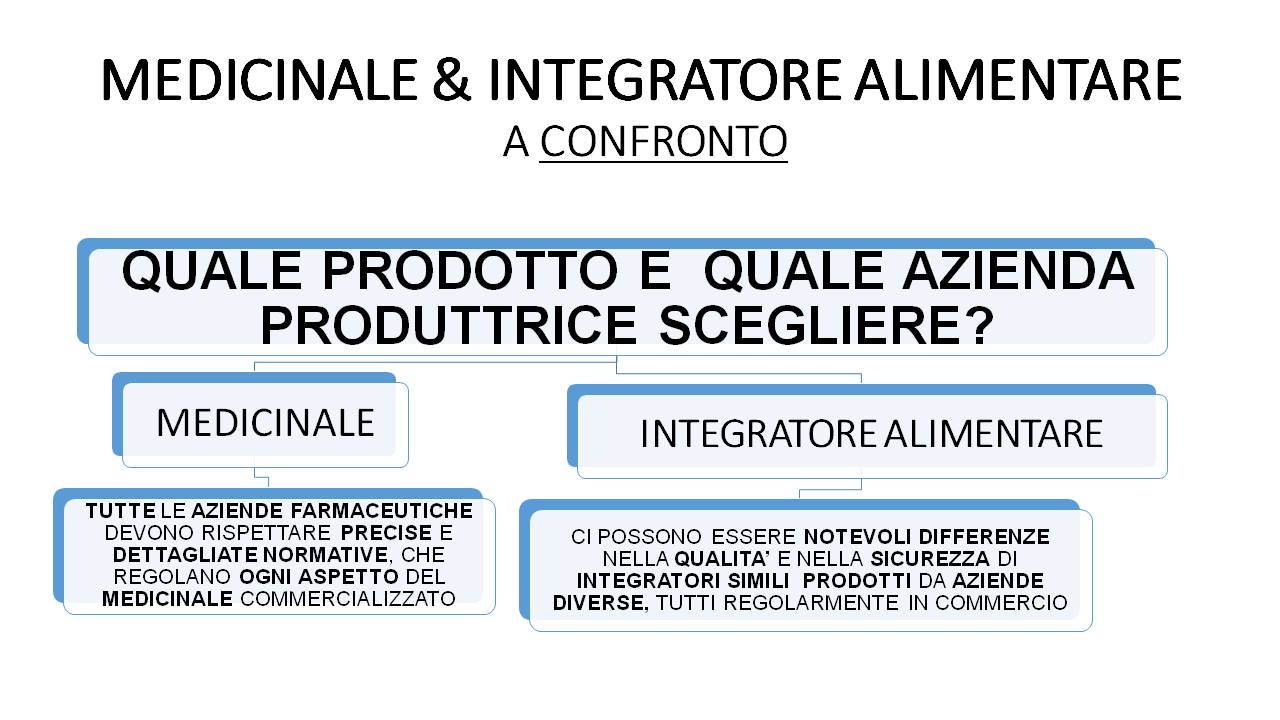 MEDICINALE & INTEGRATORE ALIMENTARE
A CONFRONTO

QUALE PRODOTTO E QUALE AZIENDA PRODUTTRICE SCEGLIERE?

MEDICINALE

TUTTE LE AZIENDE FARMACEUTICHE DEVONO RISPETTARE PRECISE E DETTAGLIATE NORMATIVE, CHE REGOLANO OGNI ASPETTO DEL MEDICINALE COMMERCIALIZZATO

INTEGRATORE ALIMENTARE

CI POSSONO ESSERE NOTEVOLI DIFFERENZE NELLA QUALITA' E NELLA SICUREZZA DI INTEGRATORI SIMILI PRODOTTI DA AZIENDE DIVERSE, TUTTI REGOLARMENTE IN COMMERCIO